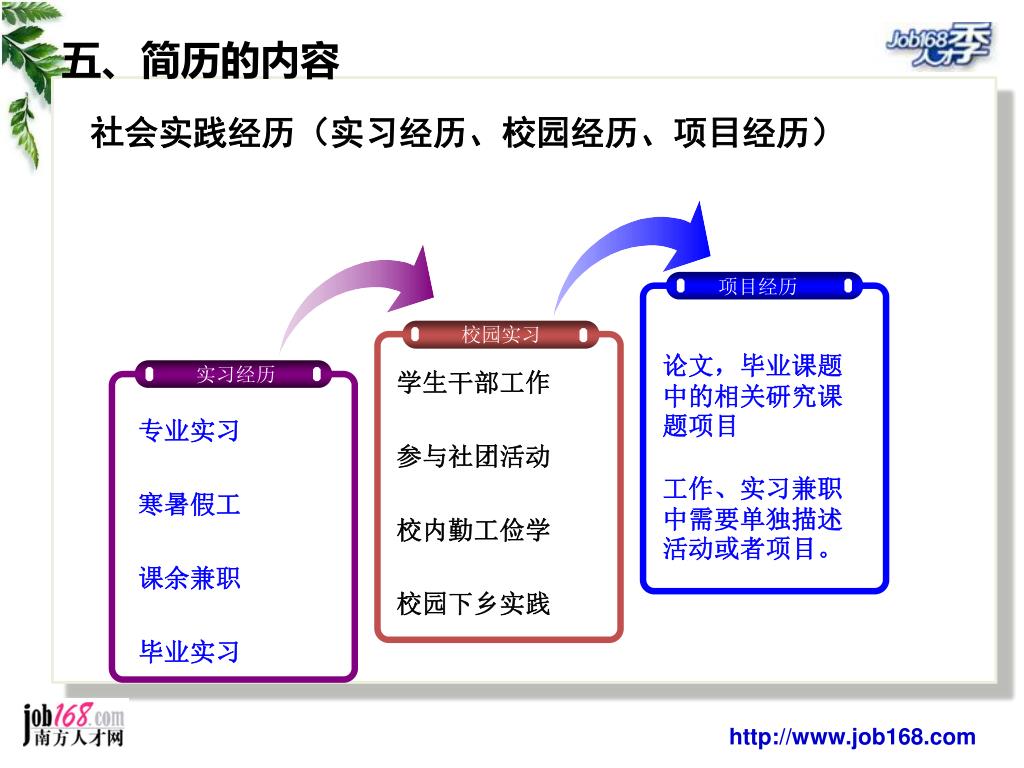 五、简历的内容

Job168 人才季

社会实践经历（实习经历、校园经历、项目经历）

实习经历

专业实习

寒暑假工

课余兼职

毕业实习

校园实习

学生干部工作

参与社团活动

校内勤工俭学

校园下乡实践

项目经历

论文，毕业课题中的相关研究课题项目

工作、实习兼职中需要单独描述活动或者项目。

job168.com 南方人才网

http://www.job168.com